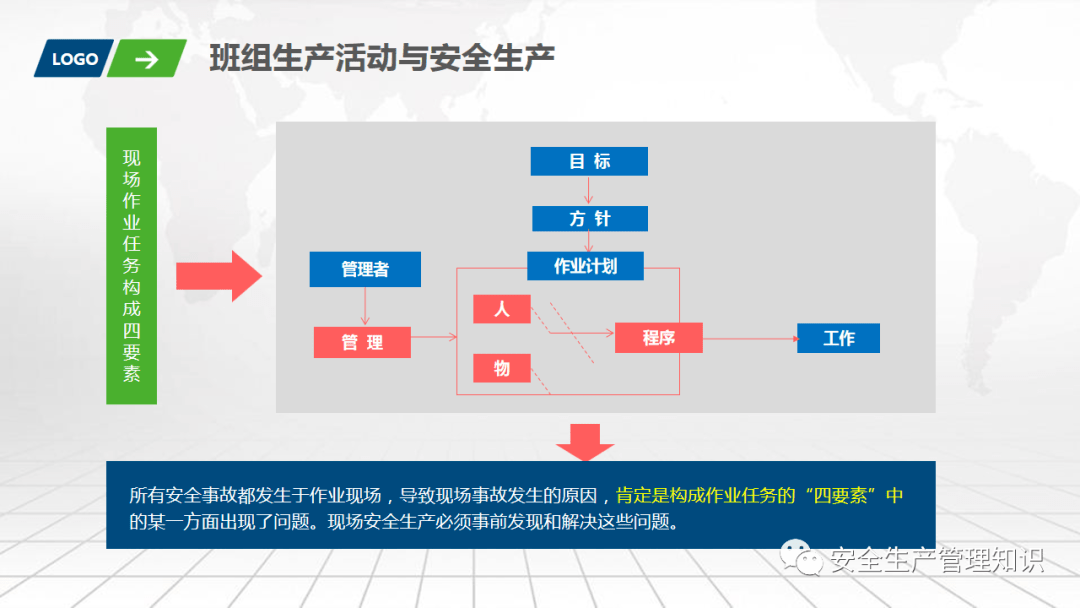 LOGO

班组生产活动与安全生产

现场作业任务构成四要素

目 标

方 针

作业计划

管理者

管 理

人

物

程序

工作

所有安全事故都发生于作业现场，导致现场事故发生的原因，肯定是构成作业任务的“四要素”中的某一方面出现了问题。现场安全生产必须事前发现和解决这些问题。

安全生产管理知识